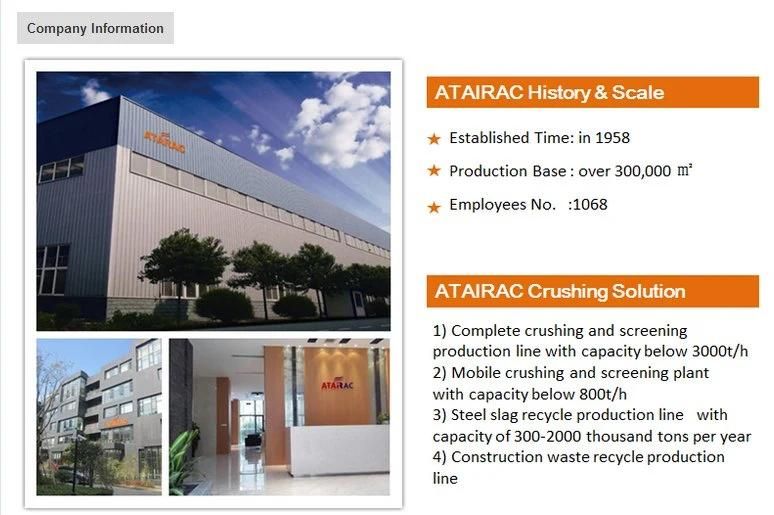 Company Information

ATAIRAC

ATAIRAC

ATAIRAC History & Scale

★ Established Time: in 1958

★ Production Base : over 300,000 ㎡

★ Employees No. :1068

ATAIRAC Crushing Solution

1) Complete crushing and screening production line with capacity below 3000t/h
2) Mobile crushing and screening plant with capacity below 800t/h
3) Steel slag recycle production line with capacity of 300-2000 thousand tons per year
4) Construction waste recycle production line